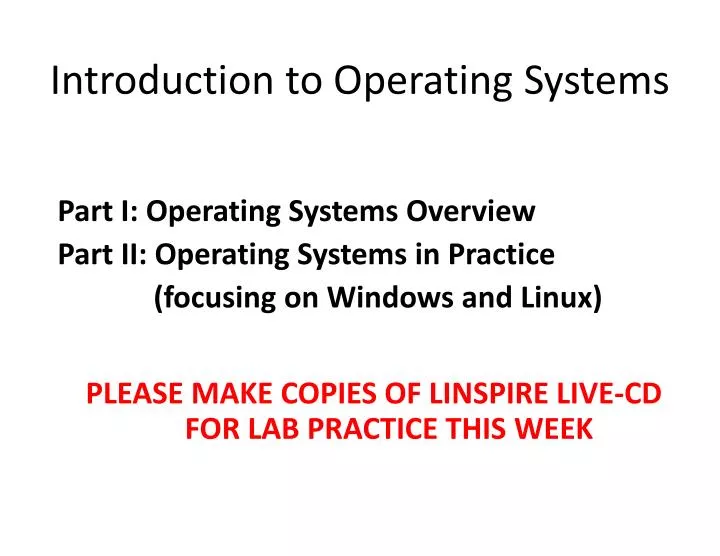 Introduction to Operating Systems

Part I: Operating Systems Overview
Part II: Operating Systems in Practice
(focusing on Windows and Linux)

PLEASE MAKE COPIES OF LINSPIRE LIVE-CD FOR LAB PRACTICE THIS WEEK